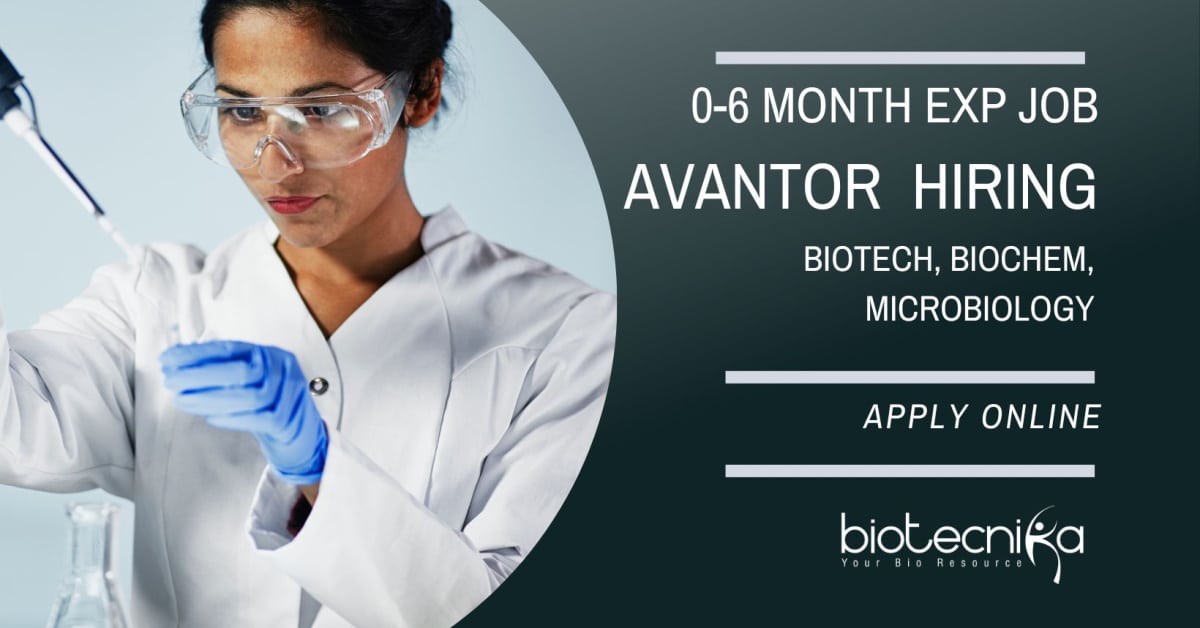 0-6 MONTH EXP JOB
AVANTOR HIRING
BIOTECH, BIOCHEM, MICROBIOLOGY

APPLY ONLINE

biotecnika
Your Bio Resource